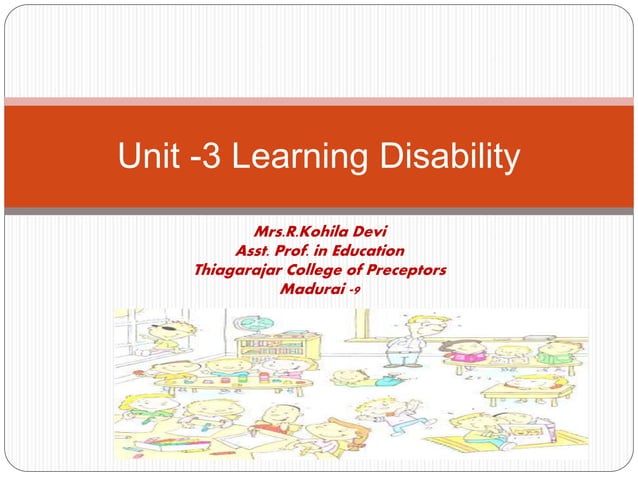 Unit -3 Learning Disability

Mrs.R.Kohila Devi
Asst. Prof. in Education
Thiagarajar College of Preceptors
Madurai -9